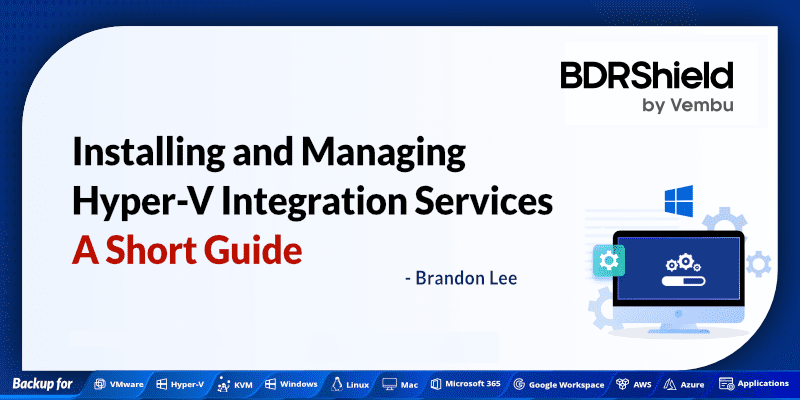 BDRShield
by Vembu

Installing and Managing Hyper-V Integration Services
A Short Guide

- Brandon Lee

Backup for VMware Hyper-V KVM Windows Linux Mac Microsoft 365 Google Workspace AWS Azure Applications